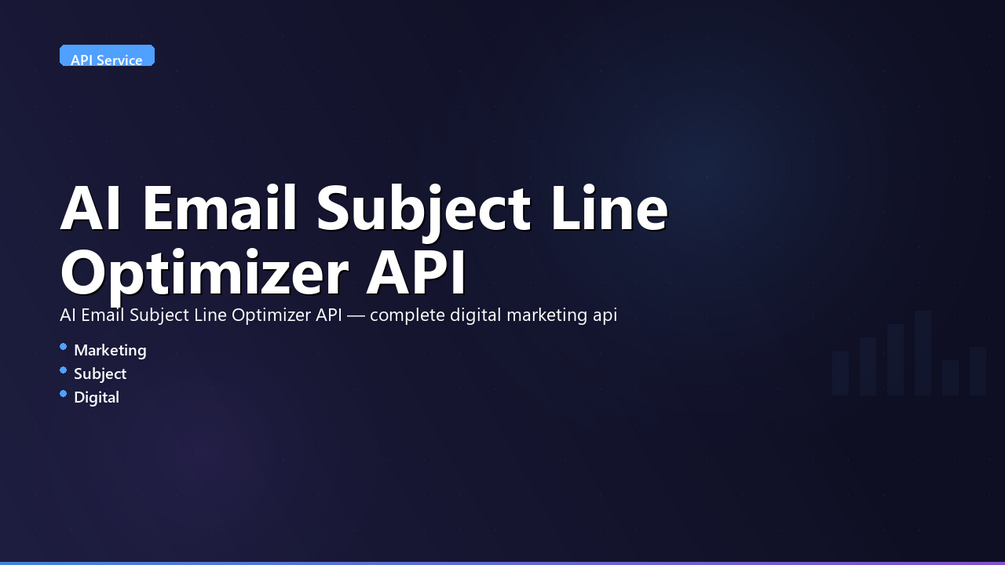 API Service

AI Email Subject Line Optimizer API

AI Email Subject Line Optimizer API — complete digital marketing api

- Marketing
- Subject
- Digital